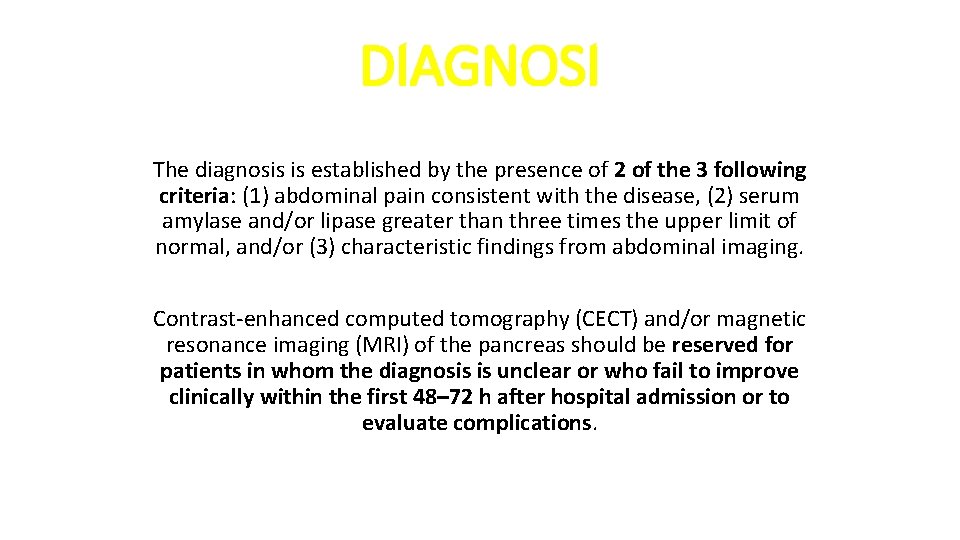 DIAGNOSI

The diagnosis is established by the presence of 2 of the 3 following criteria: (1) abdominal pain consistent with the disease, (2) serum amylase and/or lipase greater than three times the upper limit of normal, and/or (3) characteristic findings from abdominal imaging.

Contrast-enhanced computed tomography (CECT) and/or magnetic resonance imaging (MRI) of the pancreas should be reserved for patients in whom the diagnosis is unclear or who fail to improve clinically within the first 48–72 h after hospital admission or to evaluate complications.